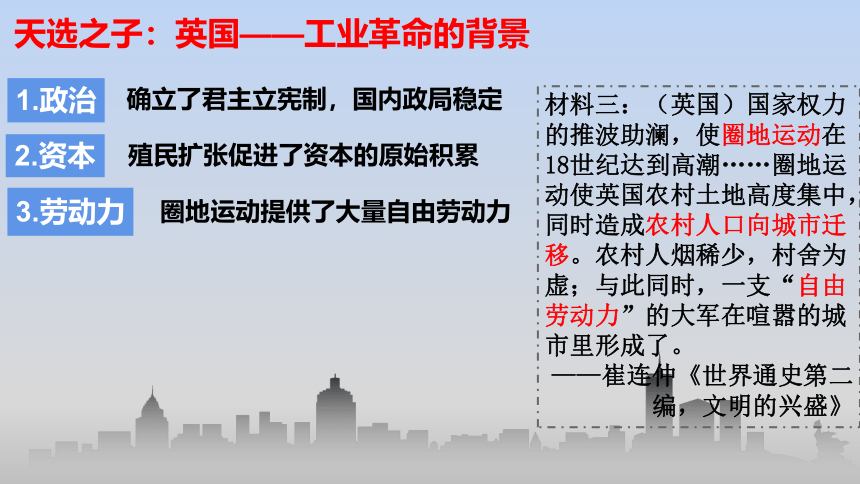 天选之子：英国——工业革命的背景

1.政治 确立了君主立宪制，国内政局稳定

2.资本 殖民扩张促进了资本的原始积累

3.劳动力 圈地运动提供了大量自由劳动力

材料三：（英国）国家权力的推波助澜，使圈地运动在18世纪达到高潮……圈地运动使英国农村土地高度集中，同时造成农村人口向城市迁移。农村人烟稀少，村舍为虚；与此同时，一支“自由劳动力”的大军在喧嚣的城市里形成了。
——崔连仲《世界通史第二编，文明的兴盛》